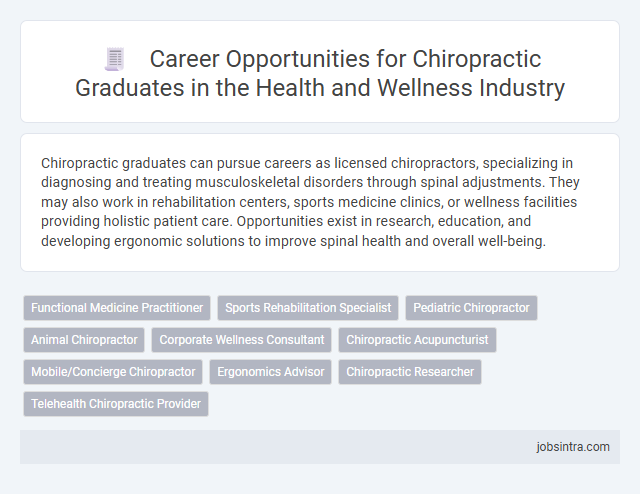 Career Opportunities for Chiropractic Graduates in the Health and Wellness Industry

Chiropractic graduates can pursue careers as licensed chiropractors, specializing in diagnosing and treating musculoskeletal disorders through spinal adjustments. They may also work in rehabilitation centers, sports medicine clinics, or wellness facilities providing holistic patient care. Opportunities exist in research, education, and developing ergonomic solutions to improve spinal health and overall well-being.

Functional Medicine Practitioner
Sports Rehabilitation Specialist
Pediatric Chiropractor
Animal Chiropractor
Corporate Wellness Consultant
Chiropractic Acupuncturist
Mobile/Concierge Chiropractor
Ergonomics Advisor
Chiropractic Researcher
Telehealth Chiropractic Provider

jobsintra.com